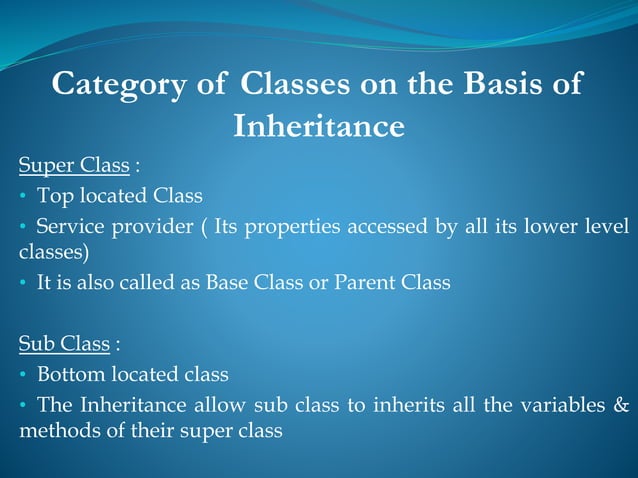 Category of Classes on the Basis of Inheritance

Super Class :

• Top located Class

• Service provider ( Its properties accessed by all its lower level classes)

• It is also called as Base Class or Parent Class

Sub Class :

• Bottom located class

• The Inheritance allow sub class to inherits all the variables & methods of their super class